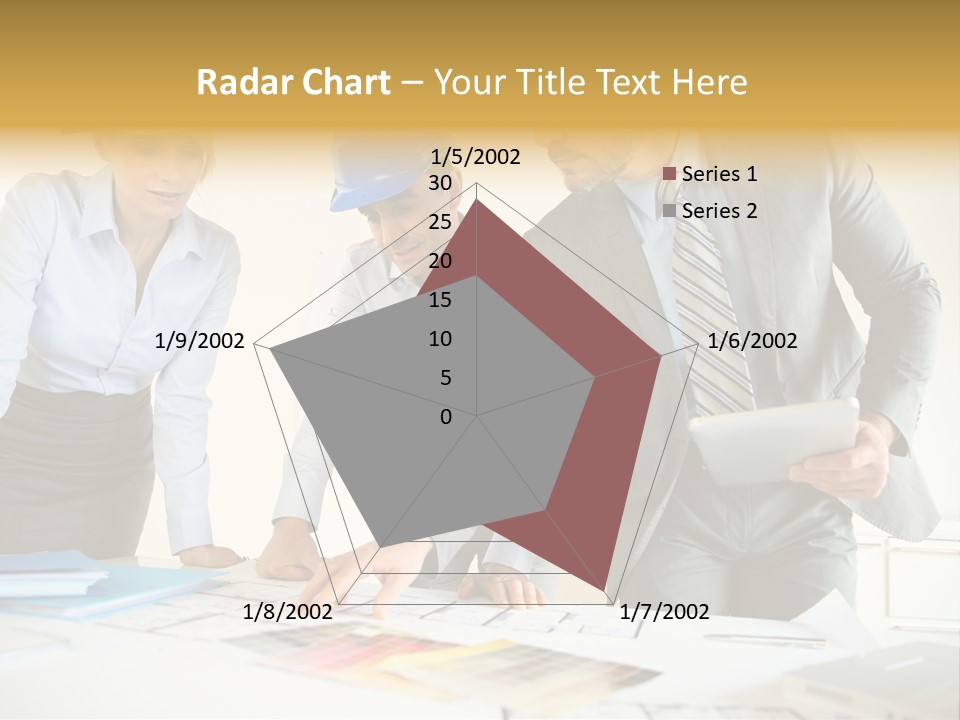 Radar Chart – Your Title Text Here

1/5/2002
30
25
20
15
10
5
0
1/6/2002
1/7/2002
1/8/2002
1/9/2002

Series 1
Series 2